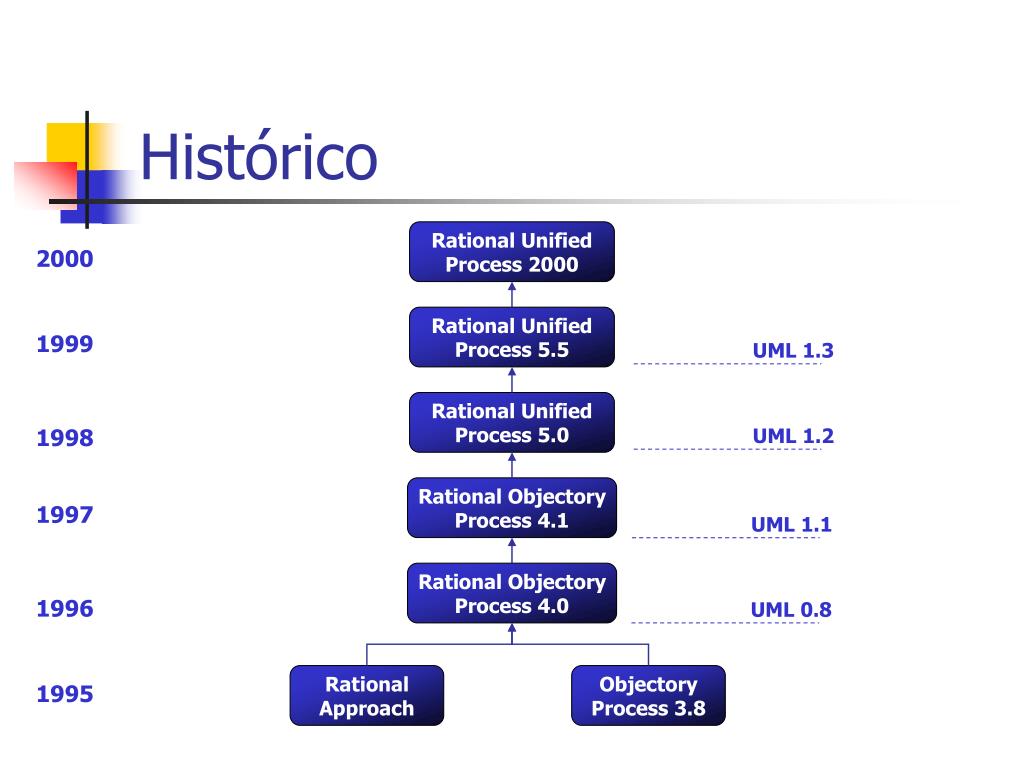 Histórico

2000

Rational Unified Process 2000

1999

Rational Unified Process 5.5

UML 1.3

1998

Rational Unified Process 5.0

UML 1.2

1997

Rational Objectory Process 4.1

UML 1.1

1996

Rational Objectory Process 4.0

UML 0.8

1995

Rational Approach

Objectory Process 3.8